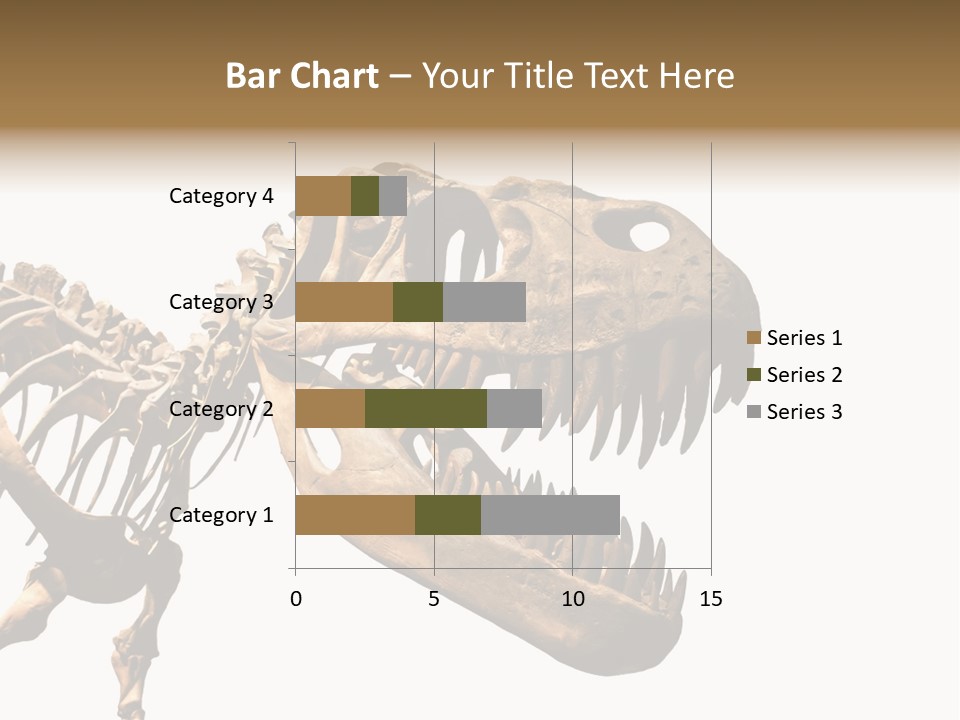 Bar Chart – Your Title Text Here

Category 4
Category 3
Category 2
Category 1

0
5
10
15

Series 1
Series 2
Series 3